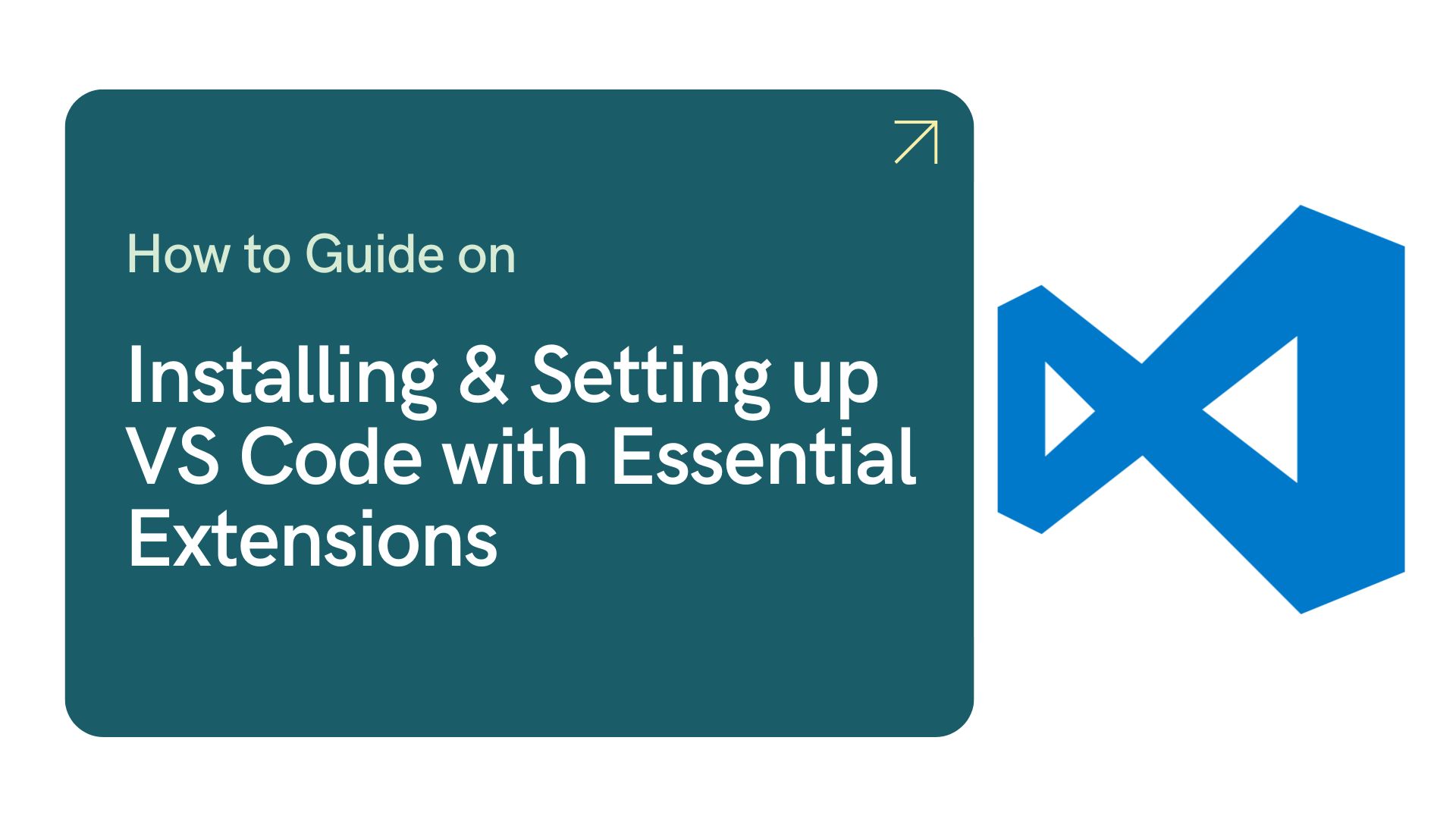 How to Guide on

Installing & Setting up VS Code with Essential Extensions